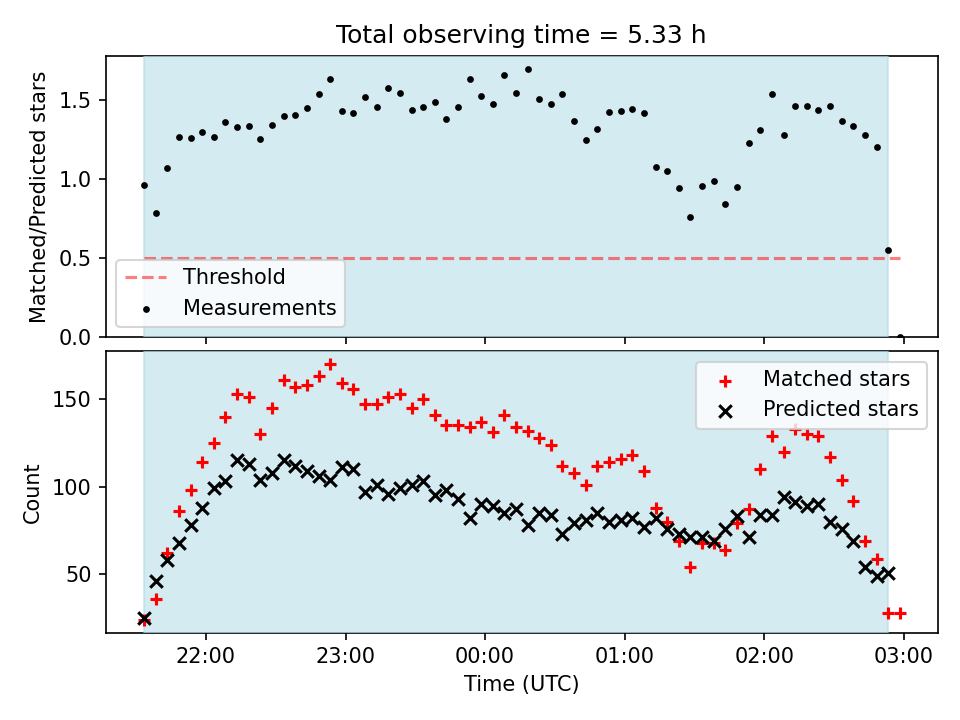 Total observing time = 5.33 h

Matched/Predicted stars

1.5
1.0
0.5
0.0

Threshold
Measurements

Count

150
100
50

Matched stars
Predicted stars

22:00
23:00
00:00
01:00
02:00
03:00

Time (UTC)